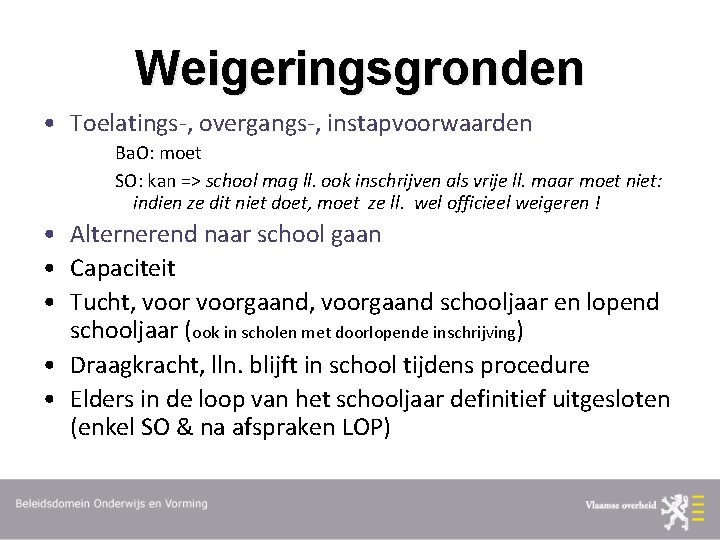 Weigeringsgronden

• Toelatings-, overgangs-, instapvoorwaarden

BaO: moet

SO: kan => school mag ll. ook inschrijven als vrije ll. maar moet niet: indien ze dit niet doet, moet ze ll. wel officieel weigeren !

• Alternerend naar school gaan

• Capaciteit

• Tucht, voor voorgaand, voorgaand schooljaar en lopend schooljaar (ook in scholen met doorlopende inschrijving)

• Draagkracht, lln. blijft in school tijdens procedure

• Elders in de loop van het schooljaar definitief uitgesloten (enkel SO & na afspraken LOP)

Beleidsdomein Onderwijs en Vorming

Vlaamse overheid